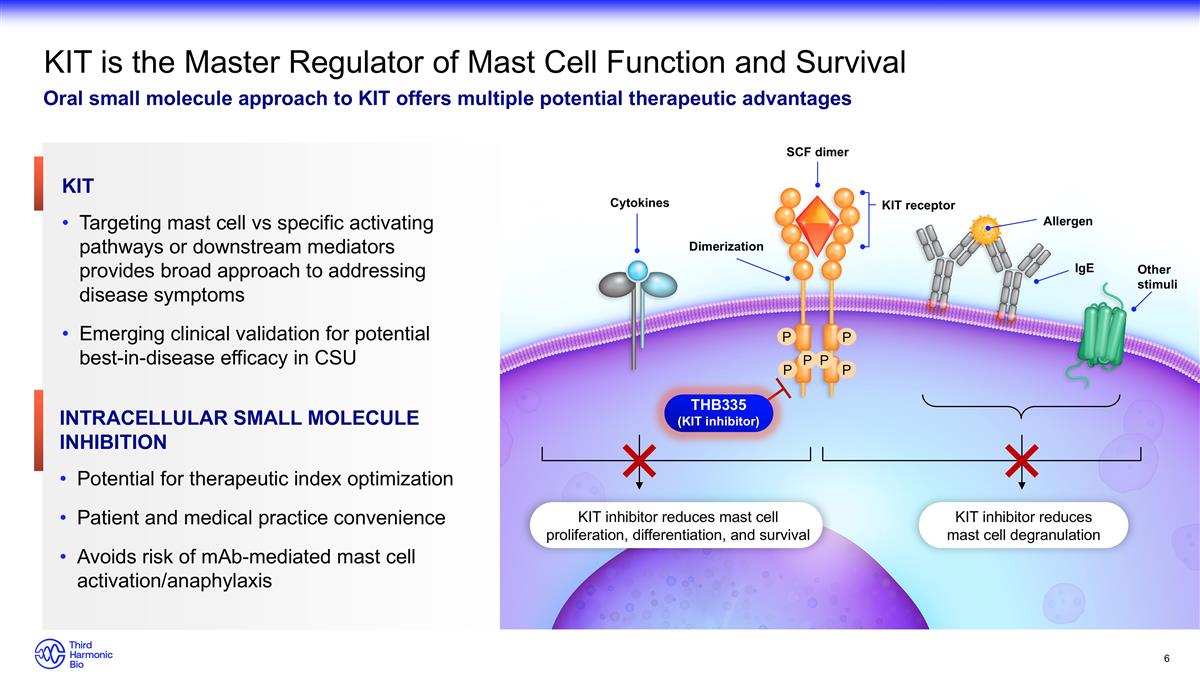 KIT is the Master Regulator of Mast Cell Function and Survival

Oral small molecule approach to KIT offers multiple potential therapeutic advantages

KIT

• Targeting mast cell vs specific activating pathways or downstream mediators provides broad approach to addressing disease symptoms

• Emerging clinical validation for potential best-in-disease efficacy in CSU

INTRACELLULAR SMALL MOLECULE INHIBITION

• Potential for therapeutic index optimization

• Patient and medical practice convenience

• Avoids risk of mAb-mediated mast cell activation/anaphylaxis

SCF dimer

Cytokines

KIT receptor

Allergen

Dimerization

IgE

Other stimuli

P P P P P P

THB335 (KIT inhibitor)

KIT inhibitor reduces mast cell proliferation, differentiation, and survival

KIT inhibitor reduces mast cell degranulation

Third Harmonic Bio

6